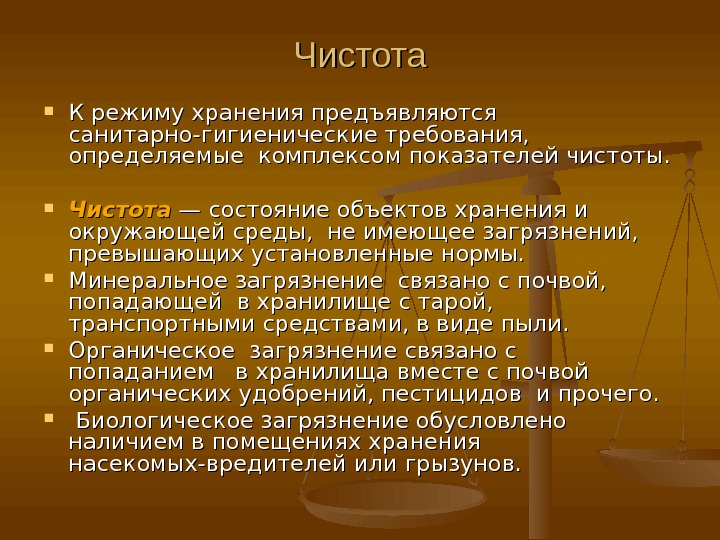 Чистота

К режиму хранения предъявляются санитарно-гигиенические требования, определяемые  комплексом показателей чистоты.

Чистота — состояние объектов хранения и окружающей среды,  не имеющее загрязнений, превышающих установленные нормы.

Минеральное загрязнение  связано с почвой, попадающей  в хранилище с тарой, транспортными средствами, в виде пыли.

Органическое  загрязнение связано с попаданием   в хранилища вместе с почвой органических удобрений, пестицидов  и прочего.

 Биологическое загрязнение обусловлено наличием в помещениях хранения насекомых-вредителей или грызунов.